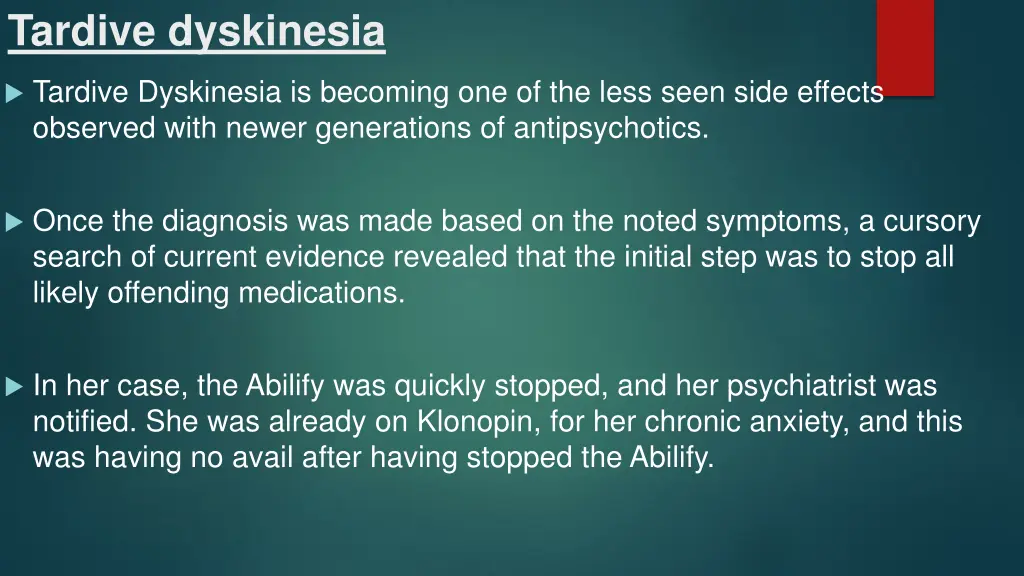 Tardive dyskinesia

Tardive Dyskinesia is becoming one of the less seen side effects observed with newer generations of antipsychotics.

Once the diagnosis was made based on the noted symptoms, a cursory search of current evidence revealed that the initial step was to stop all likely offending medications.

In her case, the Abilify was quickly stopped, and her psychiatrist was notified. She was already on Klonopin, for her chronic anxiety, and this was having no avail after having stopped the Abilify.